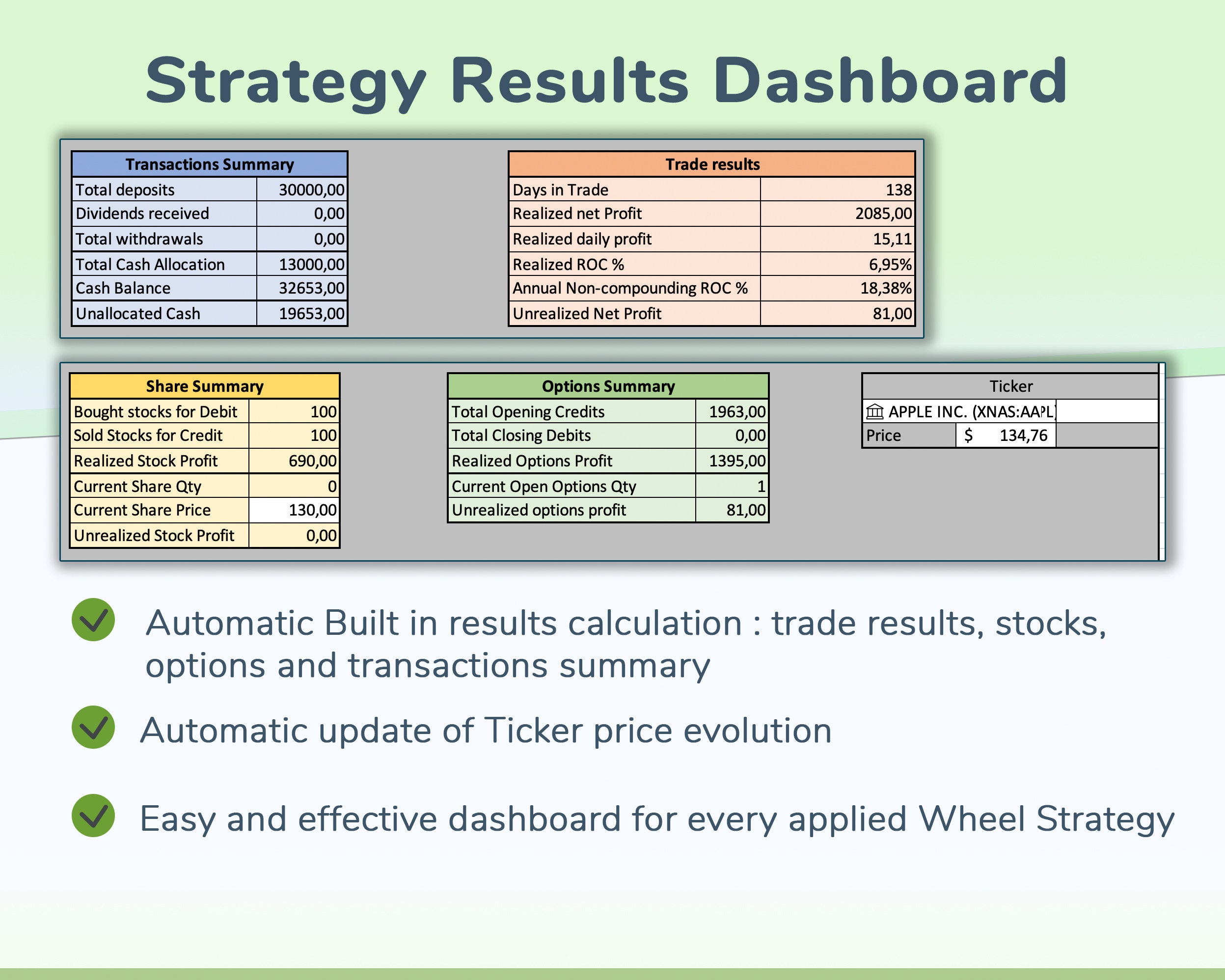 Strategy Results Dashboard

| Transactions Summary | |
|---|---|
| Total deposits | 30000,00 |
| Dividends received | 0,00 |
| Total withdrawals | 0,00 |
| Total Cash Allocation | 13000,00 |
| Cash Balance | 32653,00 |
| Unallocated Cash | 19653,00 |

| Trade results | |
|---|---|
| Days in Trade | 138 |
| Realized net Profit | 2085,00 |
| Realized daily profit | 15,11 |
| Realized ROC % | 6,95% |
| Annual Non-compounding ROC % | 18,38% |
| Unrealized Net Profit | 81,00 |

| Share Summary | |
|---|---|
| Bought stocks for Debit | 100 |
| Sold Stocks for Credit | 100 |
| Realized Stock Profit | 690,00 |
| Current Share Qty | 0 |
| Current Share Price | 130,00 |
| Unrealized Stock Profit | 0,00 |

| Options Summary | |
|---|---|
| Total Opening Credits | 1963,00 |
| Total Closing Debits | 0,00 |
| Realized Options Profit | 1395,00 |
| Current Open Options Qty | 1 |
| Unrealized options profit | 81,00 |

| Ticker | |
|---|---|
| APPLE INC. (XNAS:AAPL) | |
| Price | $ 134,76 |

Automatic Built in results calculation : trade results, stocks, options and transactions summary

Automatic update of Ticker price evolution

Easy and effective dashboard for every applied Wheel Strategy